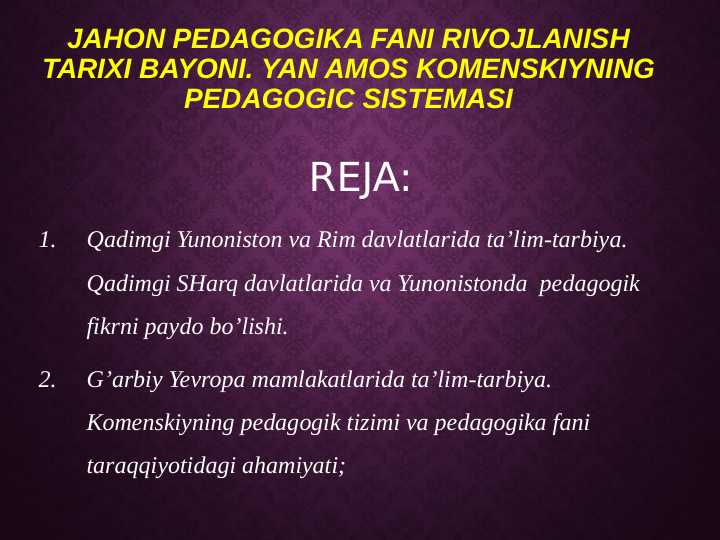 JAHON PEDAGOGIKA FANI RIVOJLANISH TARIXI BAYONI. YAN AMOS KOMENSKIYNING PEDAGOGIC SISTEMASI

REJA:

1. Qadimgi Yunoniston va Rim davlatlarida ta’lim-tarbiya. Qadimgi SHarq davlatlarida va Yunonistonda pedagogik fikrni paydo bo’lishi.

2. G’arbiy Yevropa mamlakatlarida ta’lim-tarbiya. Komenskiyning pedagogik tizimi va pedagogika fani taraqqiyotidagi ahamiyati;